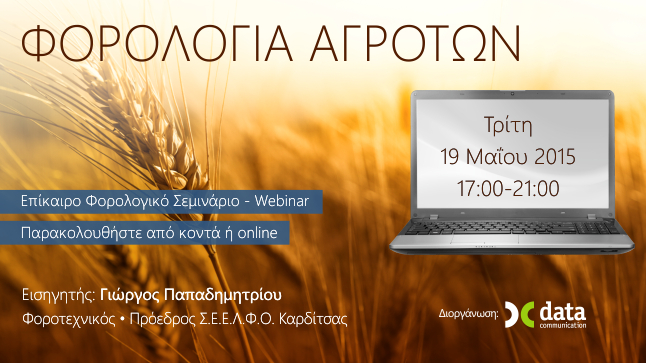 ΦΟΡΟΛΟΓΙΑ ΑΓΡΟΤΩΝ

Τρίτη
19 Μαΐου 2015
17:00-21:00

Επίκαιρο Φορολογικό Σεμινάριο - Webinar

Παρακολουθήστε από κοντά ή online

Εισηγητής: Γιώργος Παπαδημητρίου

Φοροτεχνικός • Πρόεδρος Σ.Ε.Ε.Λ.Φ.Ο. Καρδίτσας

Διοργάνωση: data communication